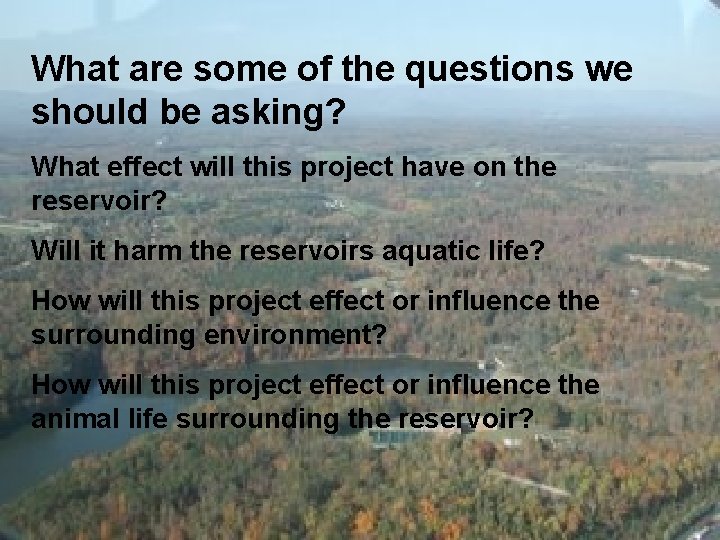 What are some of the questions we should be asking?

What effect will this project have on the reservoir?

Will it harm the reservoirs aquatic life?

How will this project effect or influence the surrounding environment?

How will this project effect or influence the animal life surrounding the reservoir?